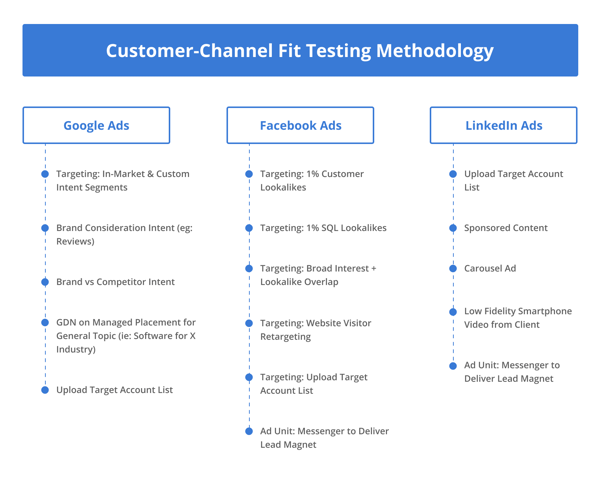 Customer-Channel Fit Testing Methodology

Google Ads

Targeting: In-Market & Custom Intent Segments

Brand Consideration Intent (eg: Reviews)

Brand vs Competitor Intent

GDN on Managed Placement for General Topic (ie: Software for X Industry)

Upload Target Account List

Facebook Ads

Targeting: 1% Customer Lookalikes

Targeting: 1% SQL Lookalikes

Targeting: Broad Interest + Lookalike Overlap

Targeting: Website Visitor Retargeting

Targeting: Upload Target Account List

Ad Unit: Messenger to Deliver Lead Magnet

LinkedIn Ads

Upload Target Account List

Sponsored Content

Carousel Ad

Low Fidelity Smartphone Video from Client

Ad Unit: Messenger to Deliver Lead Magnet